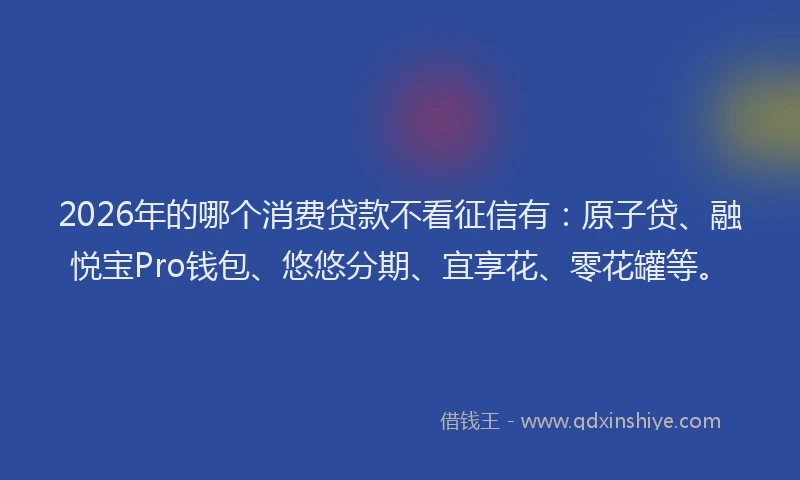 2026年的哪个消费贷款不看征信有：原子贷、融悦宝Pro钱包、悠悠分期、宜享花、零花罐等。

借钱王 - www.qdxinshiye.com